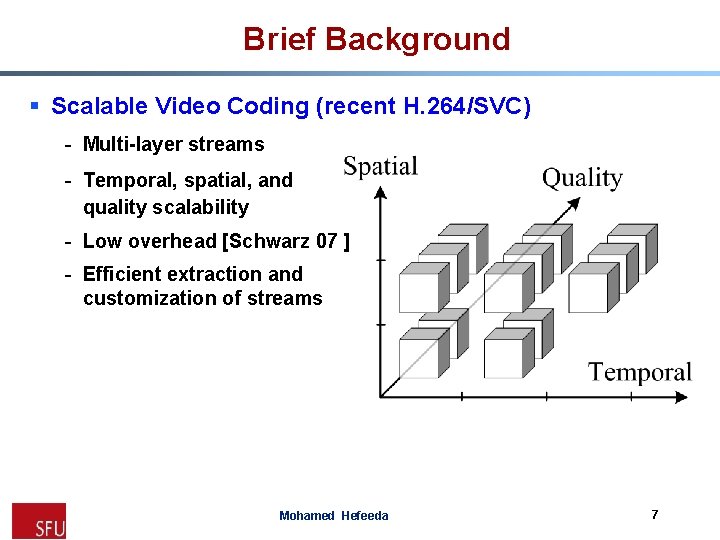 Brief Background

▪ Scalable Video Coding (recent H.264/SVC)

- Multi-layer streams
- Temporal, spatial, and quality scalability
- Low overhead [Schwarz 07 ]
- Efficient extraction and customization of streams

Spatial

Quality

Temporal

SFU

Mohamed Hefeeda

7